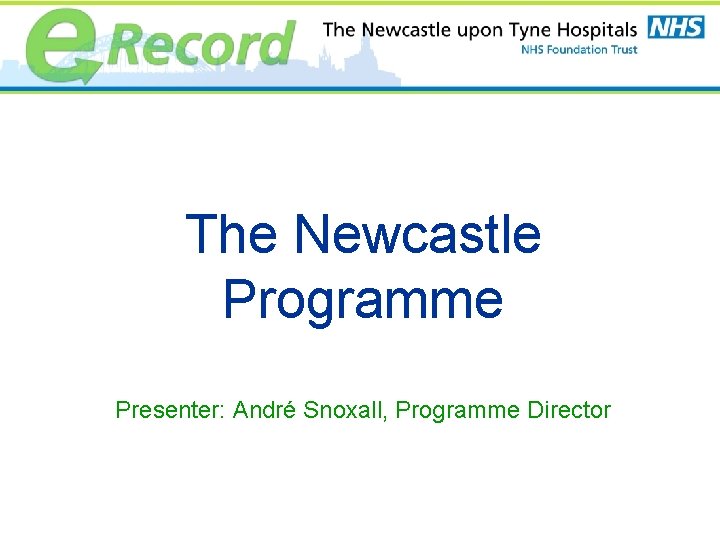 eRecord

The Newcastle upon Tyne Hospitals NHS
NHS Foundation Trust

The Newcastle Programme

Presenter: André Snoxall, Programme Director